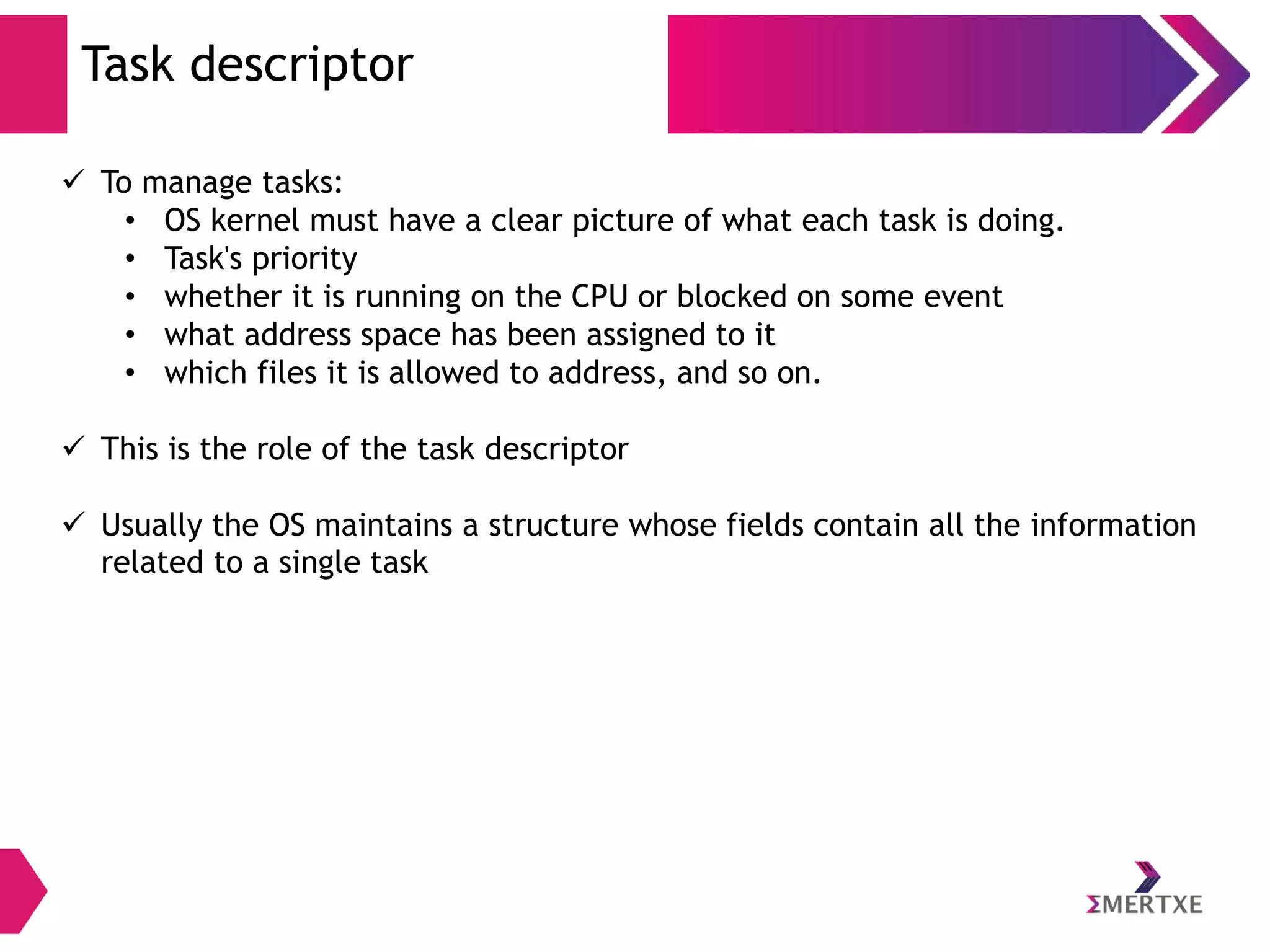 Task descriptor

✓ To manage tasks:

• OS kernel must have a clear picture of what each task is doing.
• Task's priority
• whether it is running on the CPU or blocked on some event
• what address space has been assigned to it
• which files it is allowed to address, and so on.

✓ This is the role of the task descriptor

✓ Usually the OS maintains a structure whose fields contain all the information related to a single task

ΣMERTXE